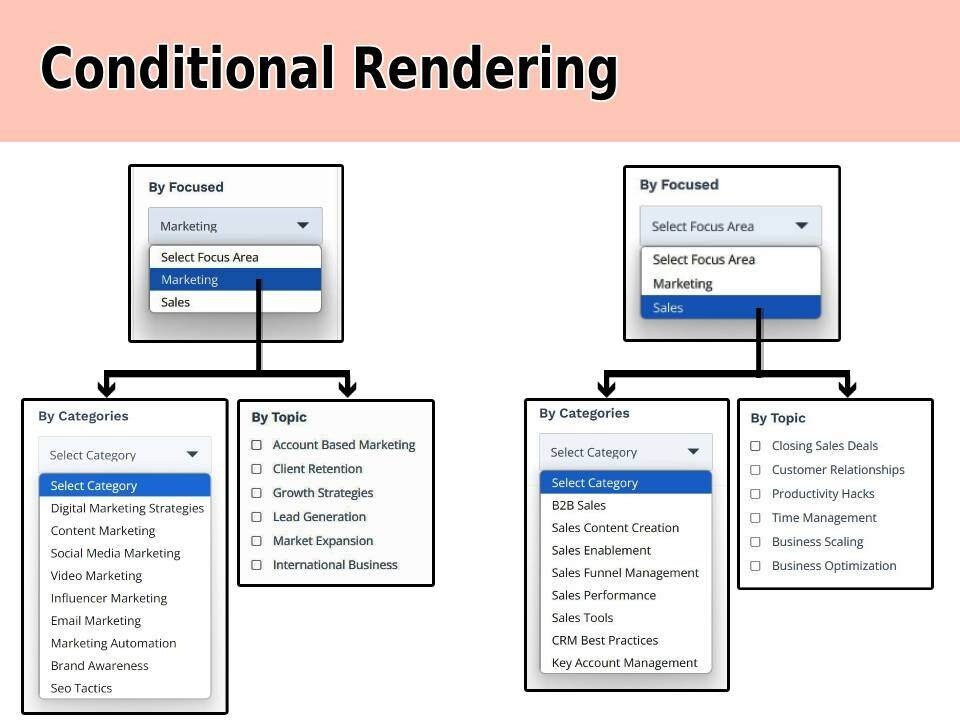 Conditional Rendering

By Focused
Marketing
Select Focus Area
Marketing
Sales

By Categories
Select Category
Select Category
Digital Marketing Strategies
Content Marketing
Social Media Marketing
Video Marketing
Influencer Marketing
Email Marketing
Marketing Automation
Brand Awareness
Seo Tactics

By Topic
☐ Account Based Marketing
☐ Client Retention
☐ Growth Strategies
☐ Lead Generation
☐ Market Expansion
☐ International Business

By Focused
Select Focus Area
Select Focus Area
Marketing
Sales

By Categories
Select Category
Select Category
B2B Sales
Sales Content Creation
Sales Enablement
Sales Funnel Management
Sales Performance
Sales Tools
CRM Best Practices
Key Account Management

By Topic
☐ Closing Sales Deals
☐ Customer Relationships
☐ Productivity Hacks
☐ Time Management
☐ Business Scaling
☐ Business Optimization